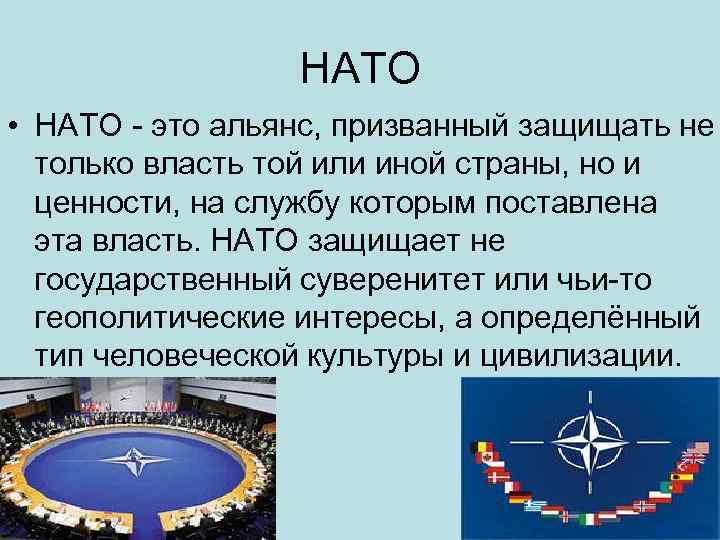 НАТО

• НАТО - это альянс, призванный защищать не только власть той или иной страны, но и ценности, на службу которым поставлена эта власть. НАТО защищает не государственный суверенитет или чьи-то геополитические интересы, а определённый тип человеческой культуры и цивилизации.